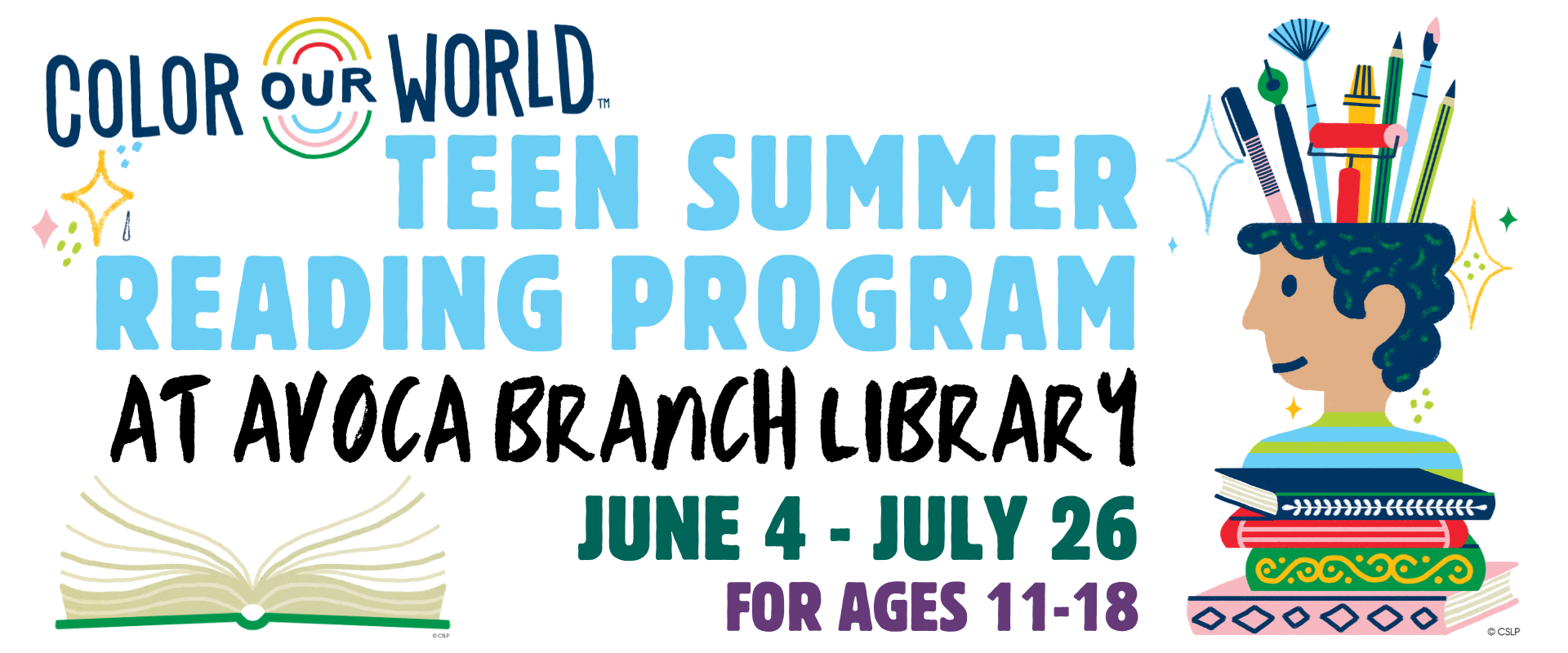 COLOR OUR WORLD™

TEEN SUMMER READING PROGRAM

AT AVOCA BRANCH LIBRARY

JUNE 4 - JULY 26

FOR AGES 11-18

© CSLP

© CSLP